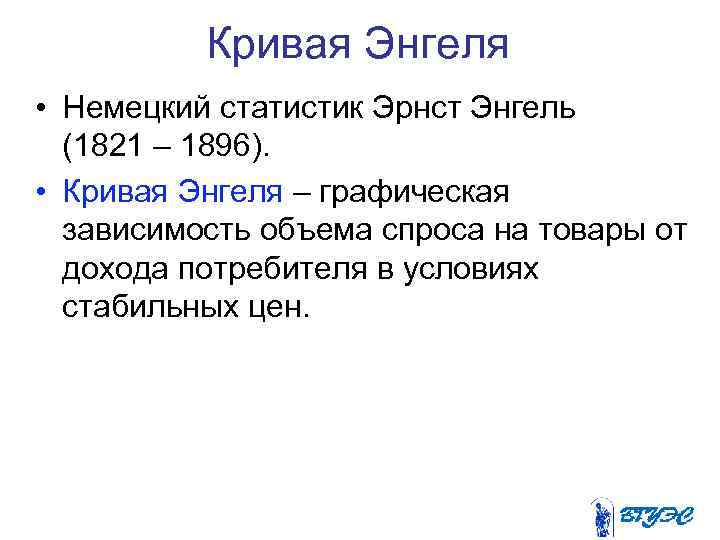 Кривая Энгеля

• Немецкий статистик Эрнст Энгель (1821 – 1896).

• Кривая Энгеля – графическая зависимость объема спроса на товары от дохода потребителя в условиях стабильных цен.

ВГУЭС